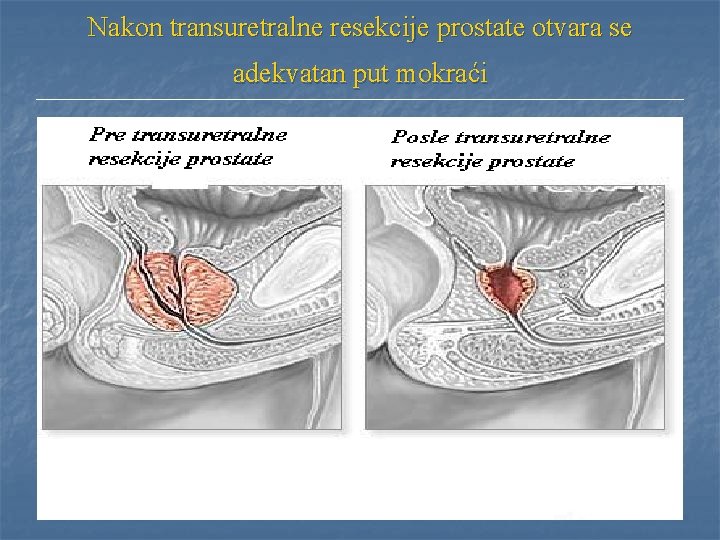 Nakon transuretralne resekcije prostate otvara se adekvatan put mokraći

Pre transuretralne resekcije prostate

Posle transuretralne resekcije prostate